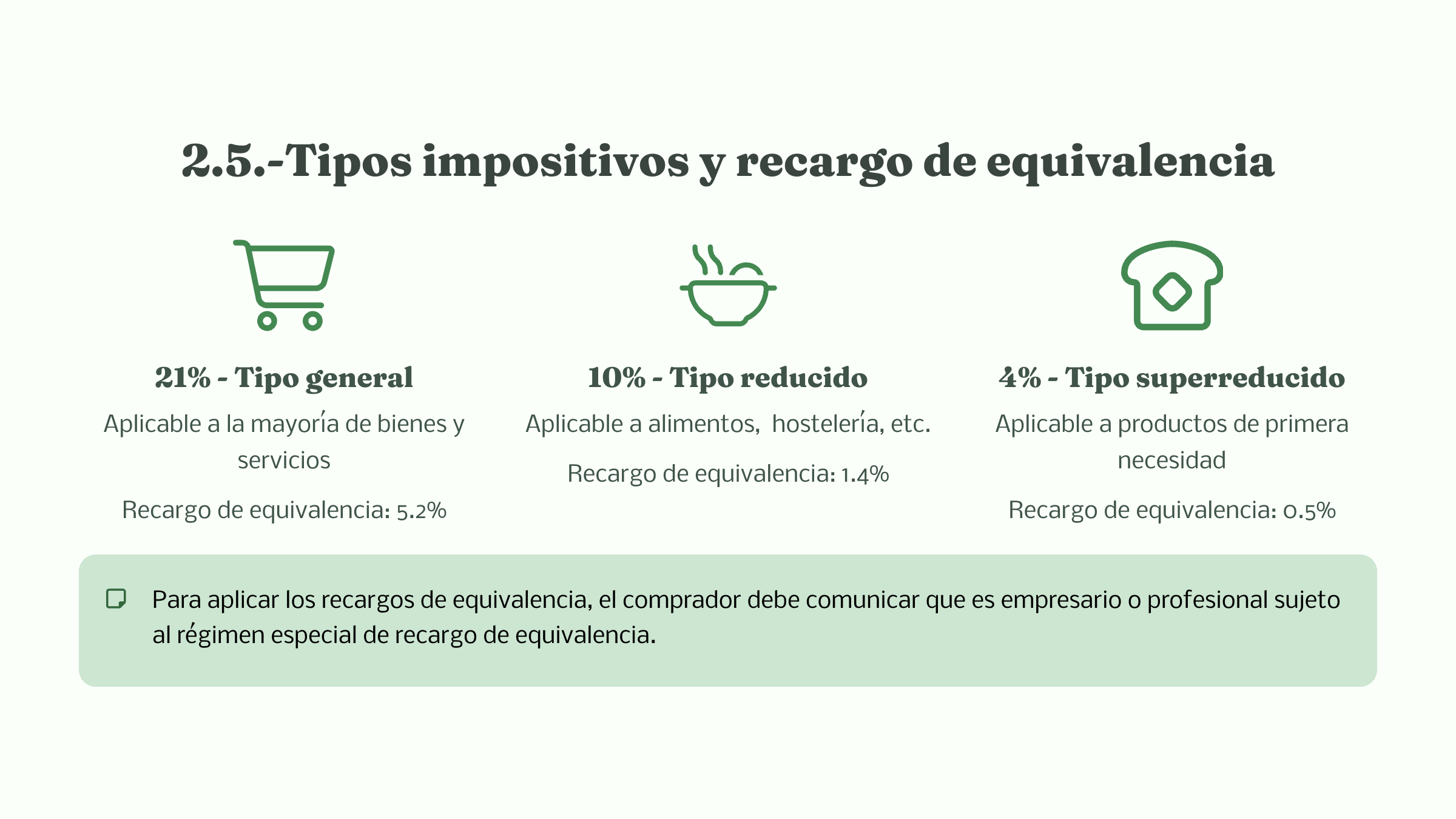 2.5.-Tipos impositivos y recargo de equivalencia

21% - Tipo general

Aplicable a la mayoría de bienes y servicios

Recargo de equivalencia: 5.2%

10% - Tipo reducido

Aplicable a alimentos, hostelería, etc.

Recargo de equivalencia: 1.4%

4% - Tipo superreducido

Aplicable a productos de primera necesidad

Recargo de equivalencia: 0.5%

Para aplicar los recargos de equivalencia, el comprador debe comunicar que es empresario o profesional sujeto al régimen especial de recargo de equivalencia.